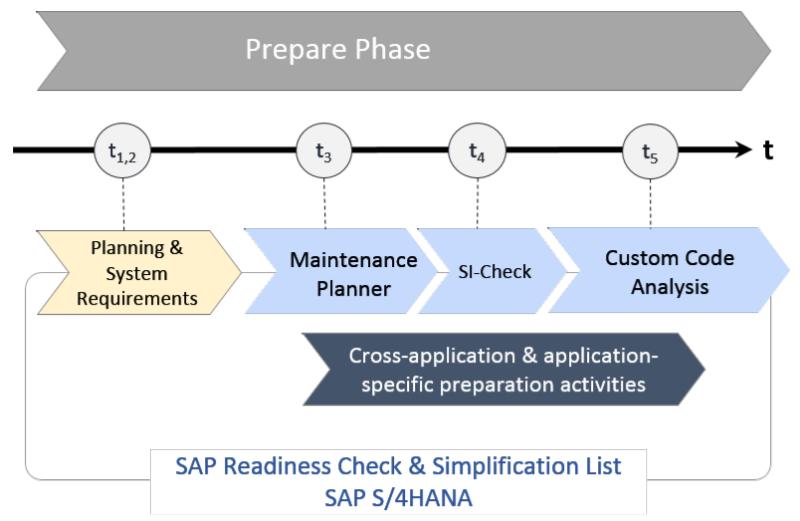 Prepare Phase

$t_{1,2}$

$t_3$

$t_4$

$t_5$

t

Planning & System Requirements

Maintenance Planner

SI-Check

Custom Code Analysis

Cross-application & application-specific preparation activities

SAP Readiness Check & Simplification List SAP S/4HANA